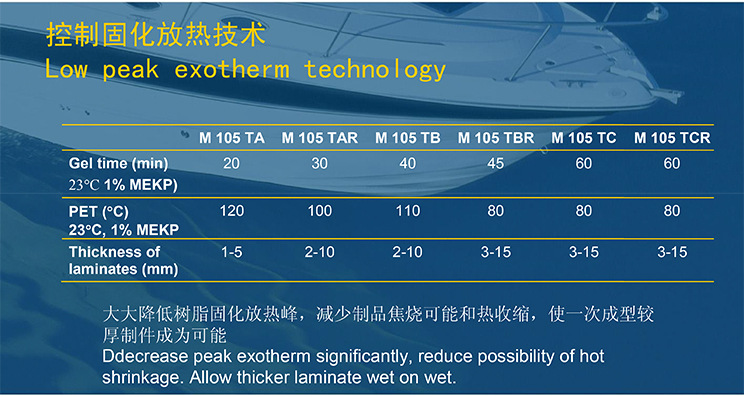 控制固化放热技术
Low peak exotherm technology

| | M 105 TA | M 105 TAR | M 105 TB | M 105 TBR | M 105 TC | M 105 TCR |
|---|---|---|---|---|---|---|
| Gel time (min) 23°C 1% MEKP) | 20 | 30 | 40 | 45 | 60 | 60 |
| PET (°C) 23°C, 1% MEKP | 120 | 100 | 110 | 80 | 80 | 80 |
| Thickness of laminates (mm) | 1-5 | 2-10 | 2-10 | 3-15 | 3-15 | 3-15 |

大大降低树脂固化放热峰，减少制品焦烧可能和热收缩，使一次成型较厚制件成为可能
Ddecrease peak exotherm significantly, reduce possibility of hot shrinkage. Allow thicker laminate wet on wet.